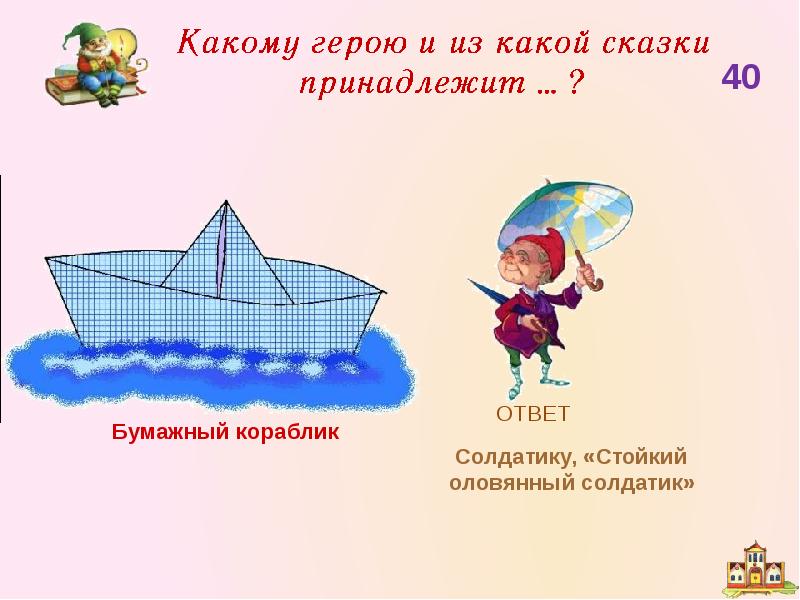 Какому герою и из какой сказки принадлежит … ?

40

Бумажный кораблик

ОТВЕТ

Солдатику, «Стойкий оловянный солдатик»